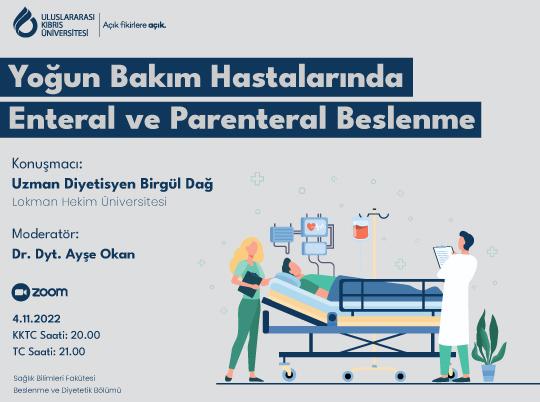 ULUSLARARASI KIBRIS ÜNİVERSİTESİ

Açık fikirlere açık.

Yoğun Bakım Hastalarında Enteral ve Parenteral Beslenme

Konuşmacı:
Uzman Diyetisyen Birgül Dağ
Lokman Hekim Üniversitesi

Moderatör:
Dr. Dyt. Ayşe Okan

zoom

4.11.2022
KKTC Saati: 20.00
TC Saati: 21.00

Sağlık Bilimleri Fakültesi
Beslenme ve Diyetetik Bölümü